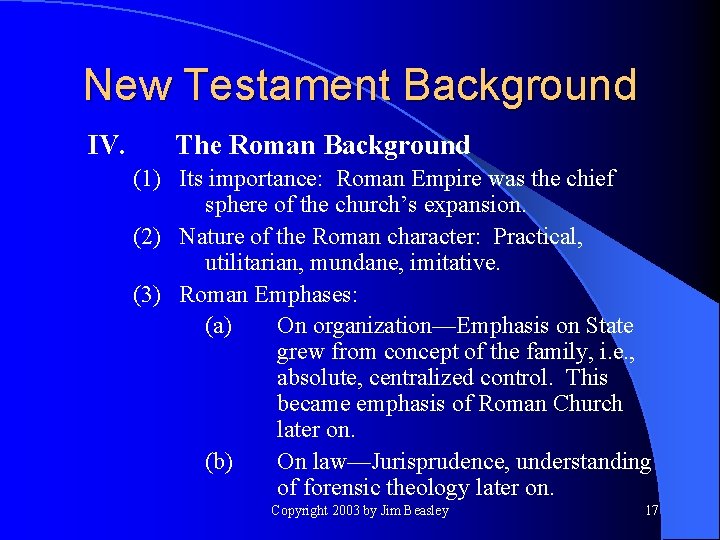 New Testament Background

IV. The Roman Background

(1) Its importance: Roman Empire was the chief sphere of the church's expansion.

(2) Nature of the Roman character: Practical, utilitarian, mundane, imitative.

(3) Roman Emphases:

(a) On organization—Emphasis on State grew from concept of the family, i.e., absolute, centralized control. This became emphasis of Roman Church later on.

(b) On law—Jurisprudence, understanding of forensic theology later on.

Copyright 2003 by Jim Beasley

17